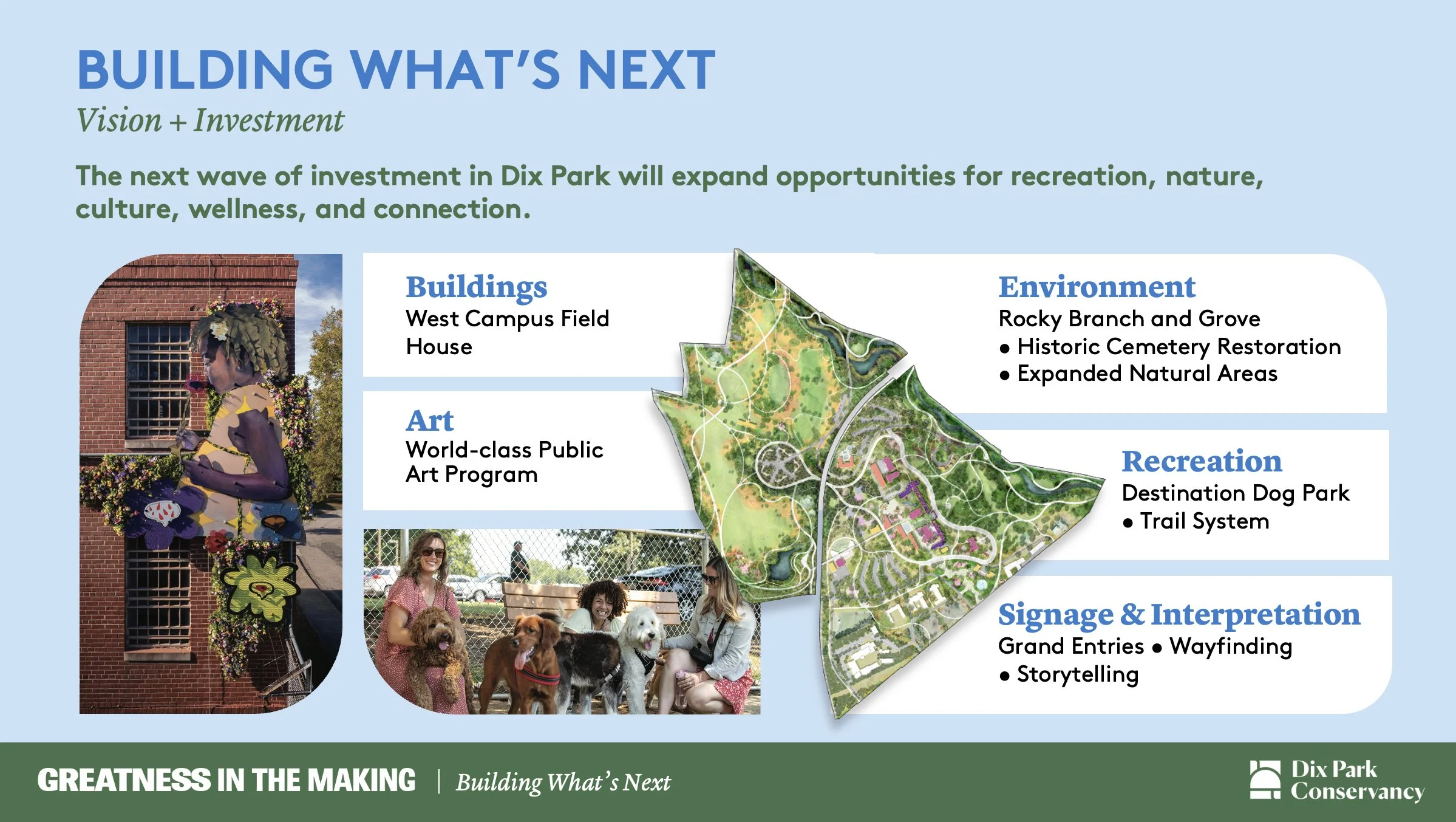 BUILDING WHAT'S NEXT
Vision + Investment

The next wave of investment in Dix Park will expand opportunities for recreation, nature, culture, wellness, and connection.

Buildings
West Campus Field House

Art
World-class Public Art Program

Environment
Rocky Branch and Grove
• Historic Cemetery Restoration
• Expanded Natural Areas

Recreation
Destination Dog Park
• Trail System

Signage & Interpretation
Grand Entries • Wayfinding
• Storytelling

GREATNESS IN THE MAKING | Building What's Next

Dix Park Conservancy